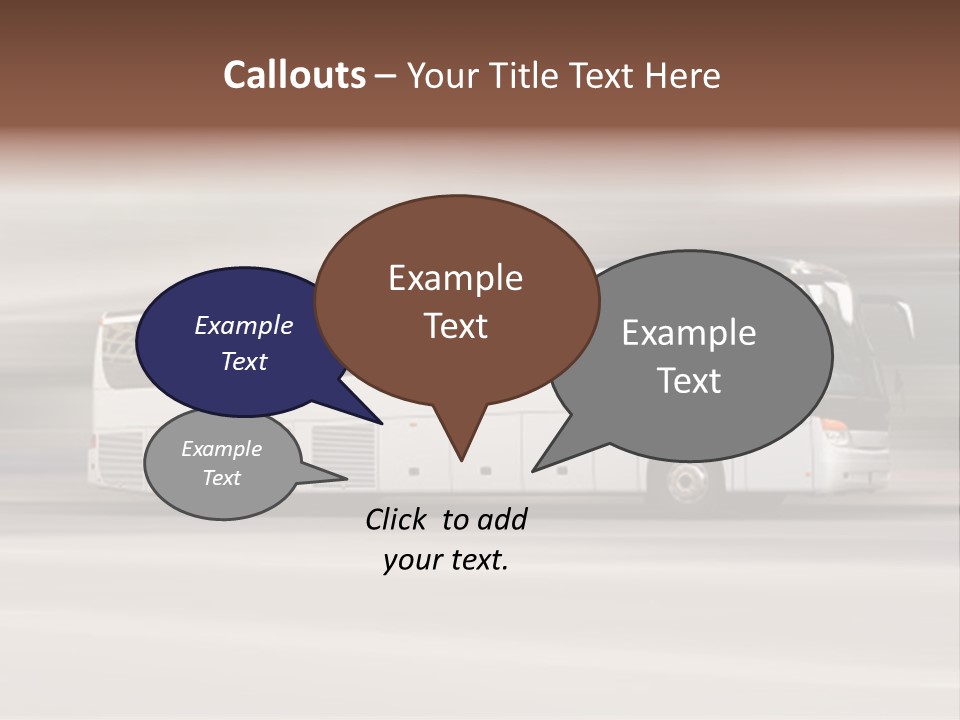 Callouts – Your Title Text Here

Example Text

Example Text

Example Text

Example Text

Click to add your text.